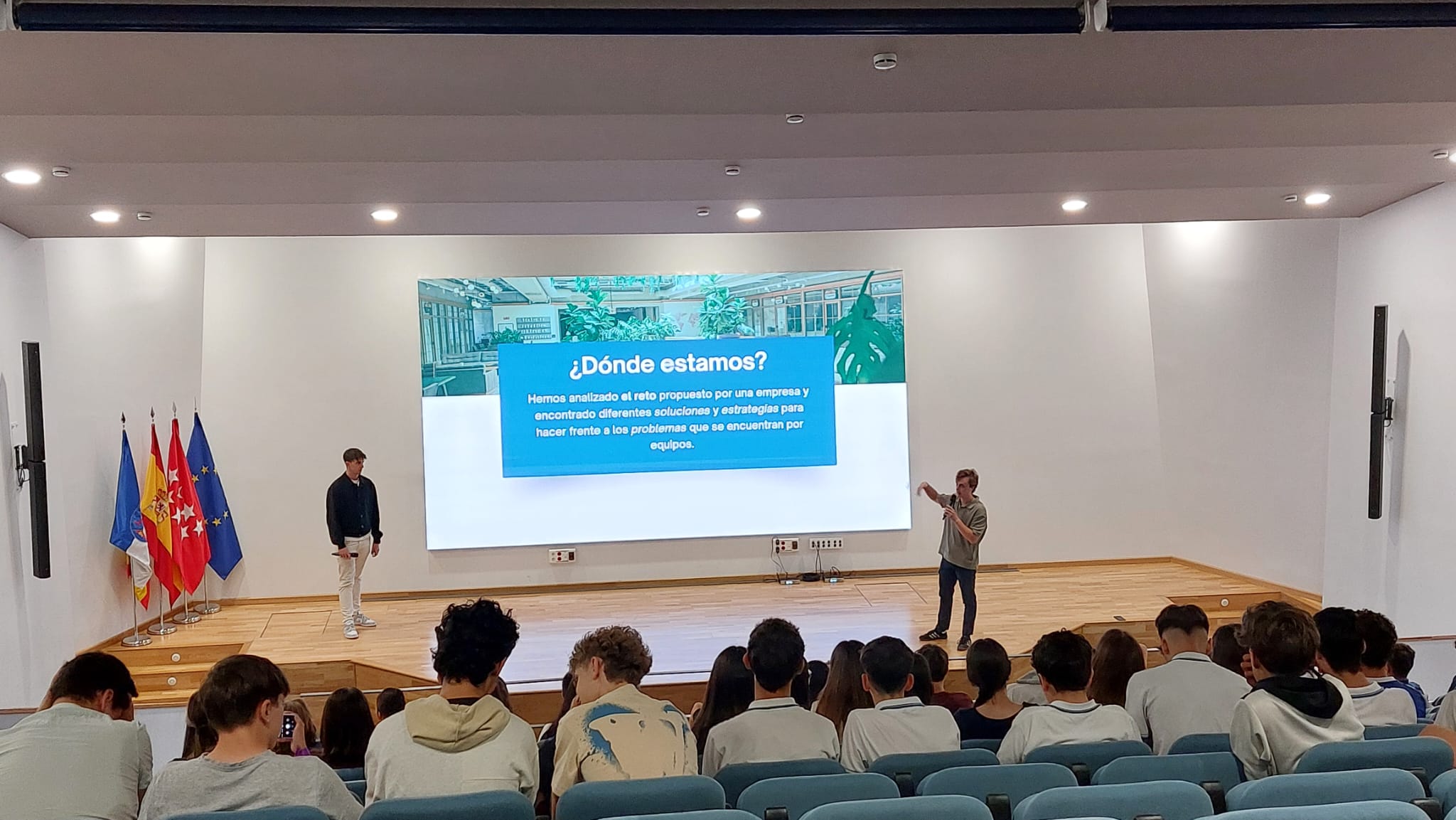 ¿Dónde estamos?

Hemos analizado el reto propuesto por una empresa y encontrado diferentes soluciones y estrategias para hacer frente a los problemas que se encuentran por equipos.